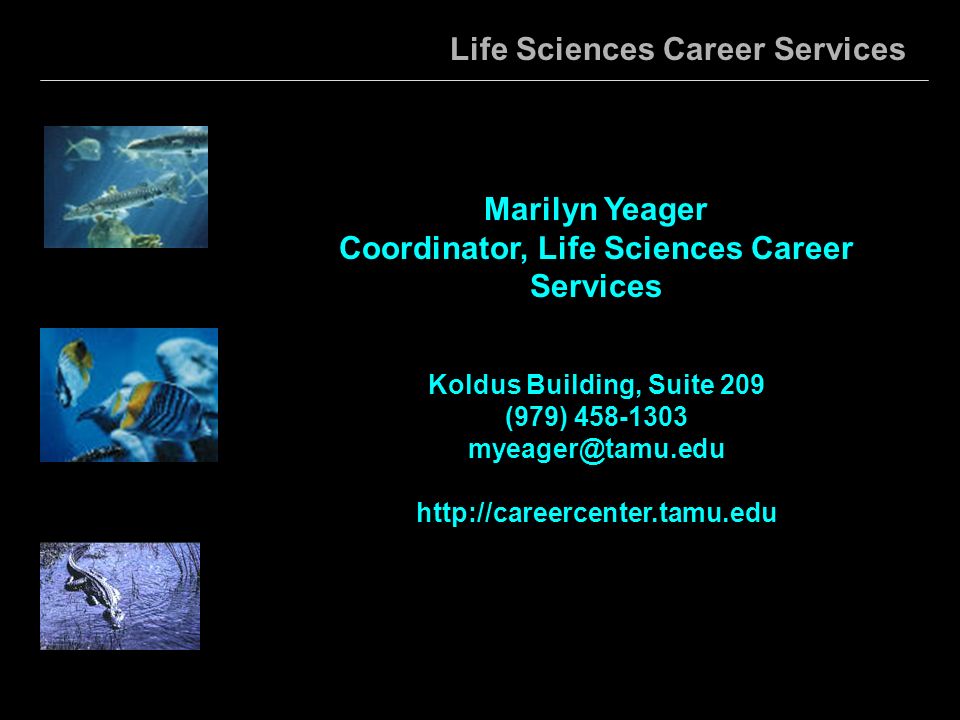 Life Sciences Career Services

Marilyn Yeager
Coordinator, Life Sciences Career Services

Koldus Building, Suite 209
(979) 458-1303
myeager@tamu.edu

http://careercenter.tamu.edu